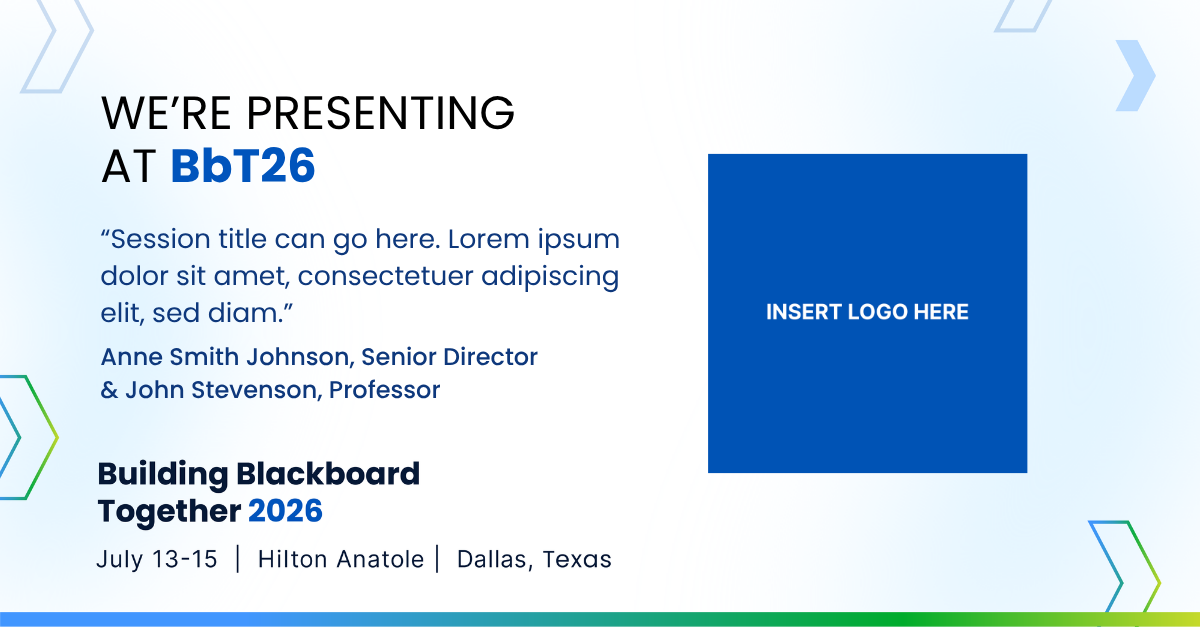 WE'RE PRESENTING AT BbT26

"Session title can go here. Lorem ipsum dolor sit amet, consectetuer adipiscing elit, sed diam."

Anne Smith Johnson, Senior Director & John Stevenson, Professor

Building Blackboard Together 2026

July 13-15 | Hilton Anatole | Dallas, Texas

INSERT LOGO HERE